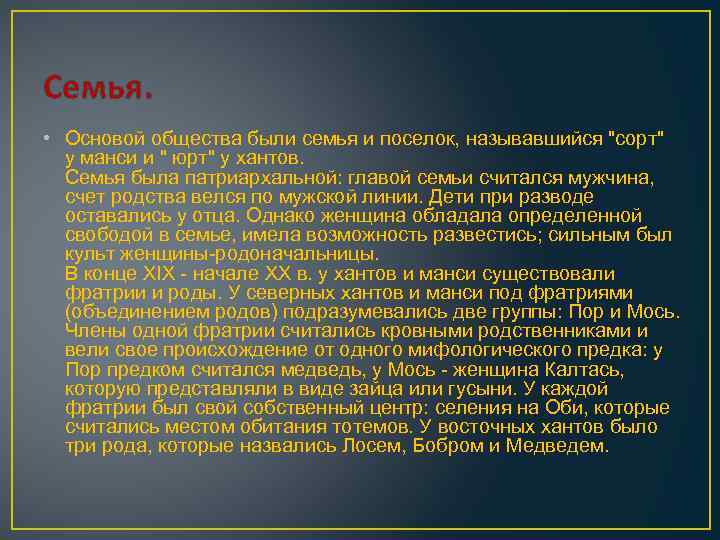 Семья.

• Основой общества были семья и поселок, называвшийся "сорт" у манси и " юрт" у хантов.
Семья была патриархальной: главой семьи считался мужчина, счет родства велся по мужской линии. Дети при разводе оставались у отца. Однако женщина обладала определенной свободой в семье, имела возможность развестись; сильным был культ женщины-родоначальницы.
В конце XIX - начале XX в. у хантов и манси существовали фратрии и роды. У северных хантов и манси под фратриями (объединением родов) подразумевались две группы: Пор и Мось. Члены одной фратрии считались кровными родственниками и вели свое происхождение от одного мифологического предка: у Пор предком считался медведь, у Мось - женщина Калтась, которую представляли в виде зайца или гусыни. У каждой фратрии был свой собственный центр: селения на Оби, которые считались местом обитания тотемов. У восточных хантов было три рода, которые назвались Лосем, Бобром и Медведем.